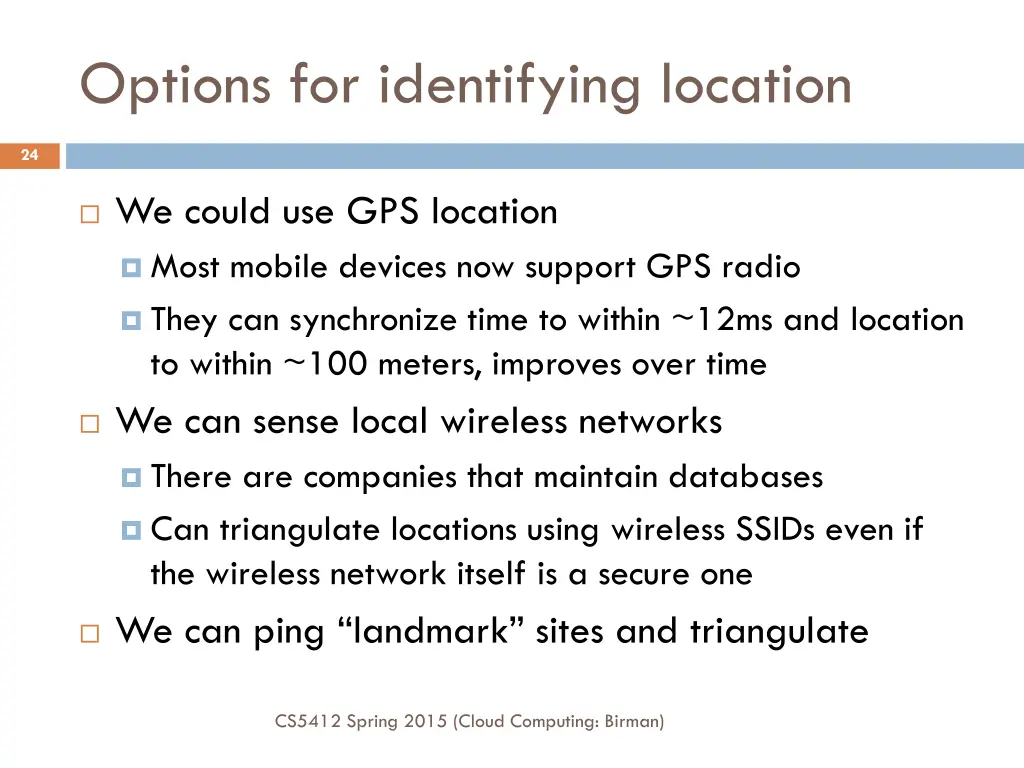 Options for identifying location

24

We could use GPS location

Most mobile devices now support GPS radio

They can synchronize time to within ~12ms and location to within ~100 meters, improves over time

We can sense local wireless networks

There are companies that maintain databases

Can triangulate locations using wireless SSIDs even if the wireless network itself is a secure one

We can ping “landmark” sites and triangulate

CS5412 Spring 2015 (Cloud Computing: Birman)